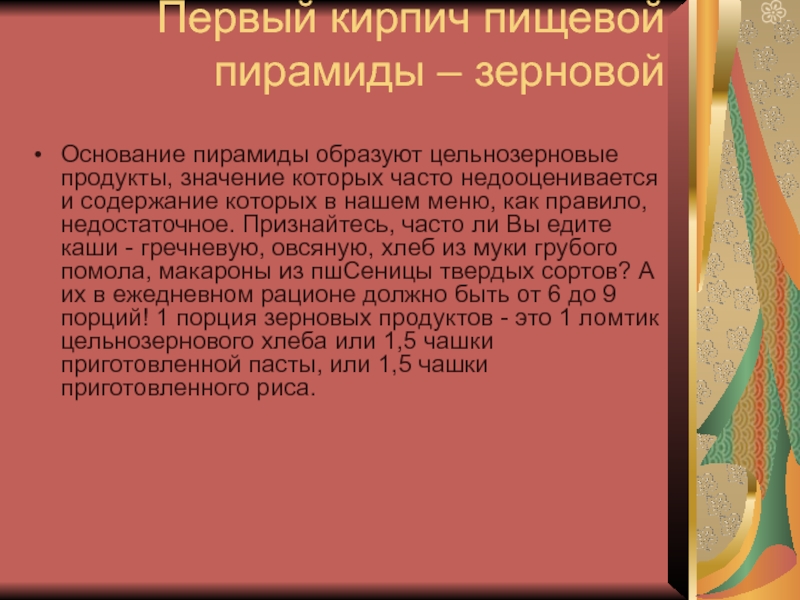 Первый кирпич пищевой пирамиды – зерновой

• Основание пирамиды образуют цельнозерновые продукты, значение которых часто недооценивается и содержание которых в нашем меню, как правило, недостаточное. Признайтесь, часто ли Вы едите каши - гречневую, овсяную, хлеб из муки грубого помола, макароны из пшСеницы твердых сортов? А их в ежедневном рационе должно быть от 6 до 9 порций! 1 порция зерновых продуктов - это 1 ломтик цельнозернового хлеба или 1,5 чашки приготовленной пасты, или 1,5 чашки приготовленного риса.